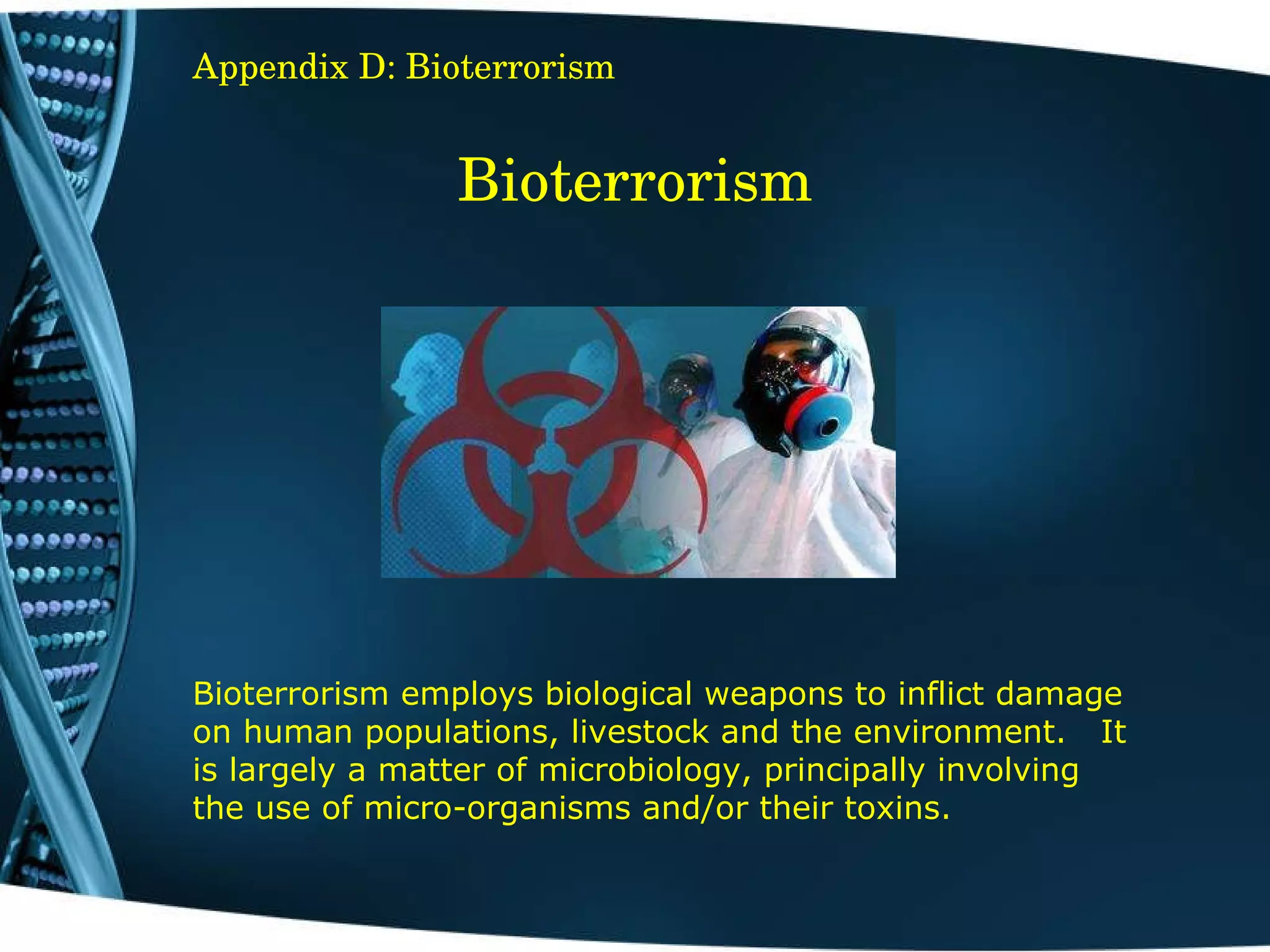 Appendix D: Bioterrorism

Bioterrorism

Bioterrorism employs biological weapons to inflict damage on human populations, livestock and the environment. It is largely a matter of microbiology, principally involving the use of micro-organisms and/or their toxins.